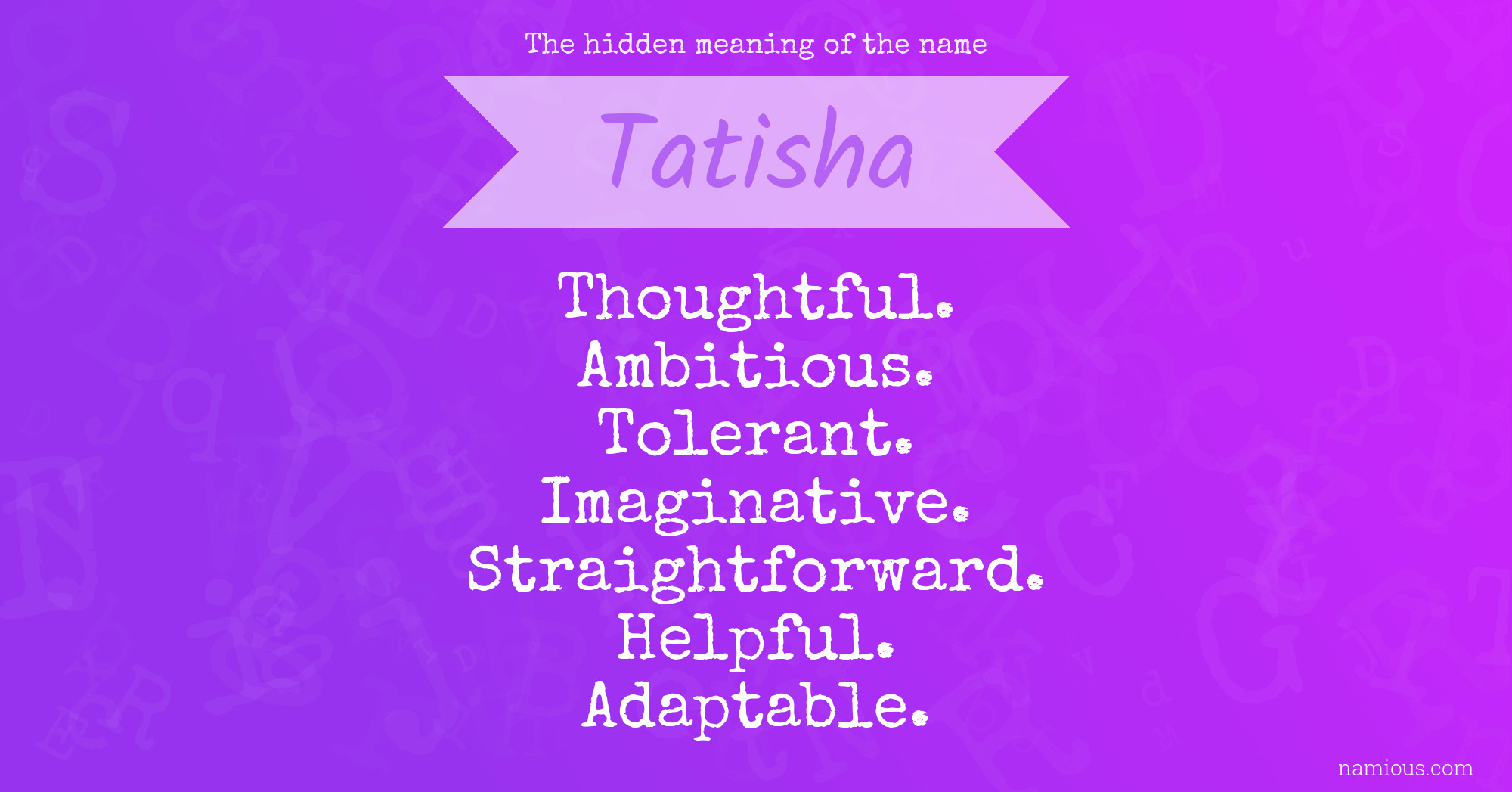 The hidden meaning of the name

Tatisha

Thoughtful.
Ambitious.
Tolerant.
Imaginative.
Straightforward.
Helpful.
Adaptable.

namious.com